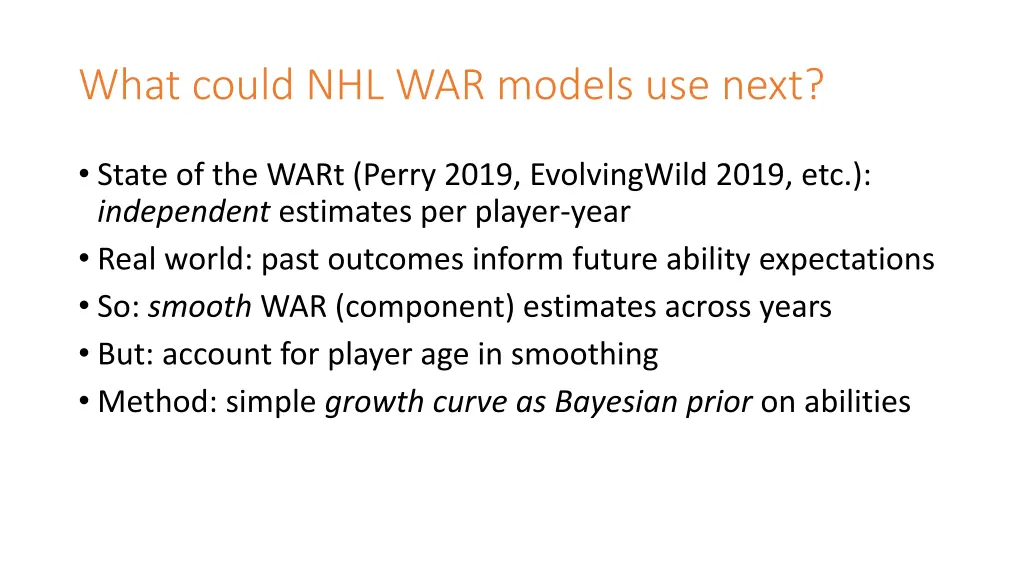 What could NHL WAR models use next?

• State of the WARt (Perry 2019, EvolvingWild 2019, etc.): independent estimates per player-year
• Real world: past outcomes inform future ability expectations
• So: smooth WAR (component) estimates across years
• But: account for player age in smoothing
• Method: simple growth curve as Bayesian prior on abilities